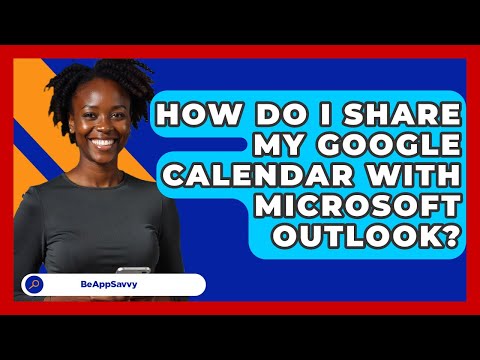 HOW DO I SHARE MY GOOGLE CALENDAR WITH MICROSOFT OUTLOOK?

BeAppSavvy